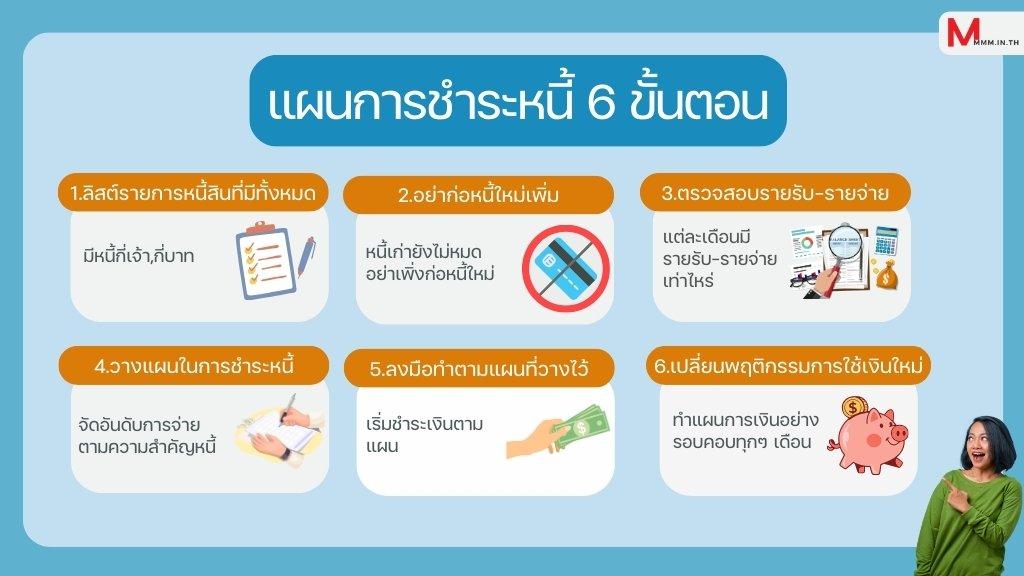 M MMM.IN.TH

แผนการชำระหนี้ 6 ขั้นตอน

1.ลิสต์รายการหนี้สินที่มีทั้งหมด

มีหนี้กี่เจ้า,กี่บาท

2.อย่าก่อหนี้ใหม่เพิ่ม

หนี้เก่ายังไม่หมด อย่าเพิ่งก่อหนี้ใหม่

3.ตรวจสอบรายรับ-รายจ่าย

แต่ละเดือนมี รายรับ-รายจ่าย เท่าไหร่

4.วางแผนในการชำระหนี้

จัดอันดับการจ่าย ตามความสำคัญหนี้

5.ลงมือทำตามแผนที่วางไว้

เริ่มชำระเงินตาม แผน

6.เปลี่ยนพฤติกรรมการใช้เงินใหม่

ทำแผนการเงินอย่าง รอบคอบทุกๆ เดือน